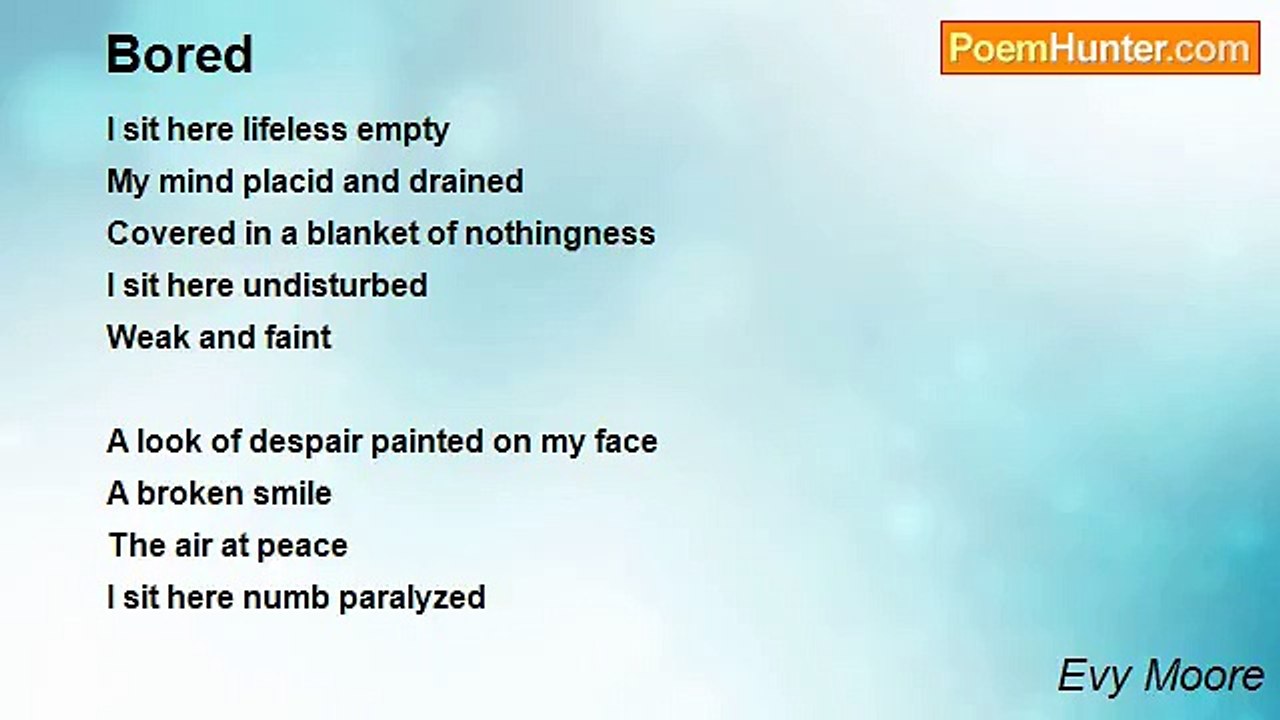 Bored

PoemHunter.com

I sit here lifeless empty
My mind placid and drained
Covered in a blanket of nothingness
I sit here undisturbed
Weak and faint

A look of despair painted on my face
A broken smile
The air at peace
I sit here numb paralyzed

Evy Moore